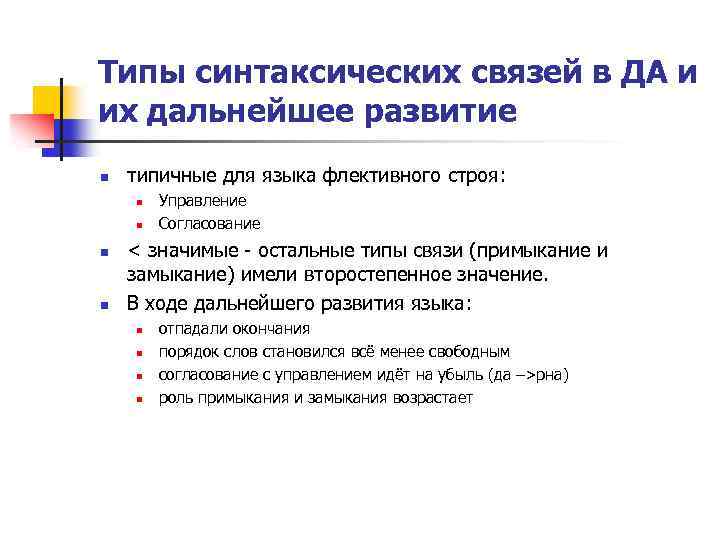 Типы синтаксических связей в ДА и их дальнейшее развитие

- типичные для языка флективного строя:
  - Управление
  - Согласование
- < значимые - остальные типы связи (примыкание и замыкание) имели второстепенное значение.
- В ходе дальнейшего развития языка:
  - отпадали окончания
  - порядок слов становился всё менее свободным
  - согласование с управлением идёт на убыль (да –>рна)
  - роль примыкания и замыкания возрастает